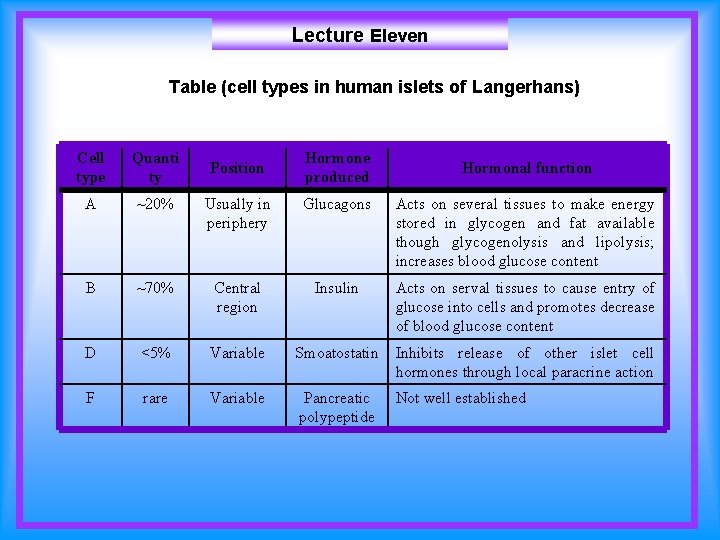 Lecture Eleven

Table (cell types in human islets of Langerhans)

| Cell type | Quantity | Position | Hormone produced | Hormonal function |
|---|---|---|---|---|
| A | ~20% | Usually in periphery | Glucagons | Acts on several tissues to make energy stored in glycogen and fat available though glycogenolysis and lipolysis; increases blood glucose content |
| B | ~70% | Central region | Insulin | Acts on serval tissues to cause entry of glucose into cells and promotes decrease of blood glucose content |
| D | <5% | Variable | Smoatostatin | Inhibits release of other islet cell hormones through local paracrine action |
| F | rare | Variable | Pancreatic polypeptide | Not well established |